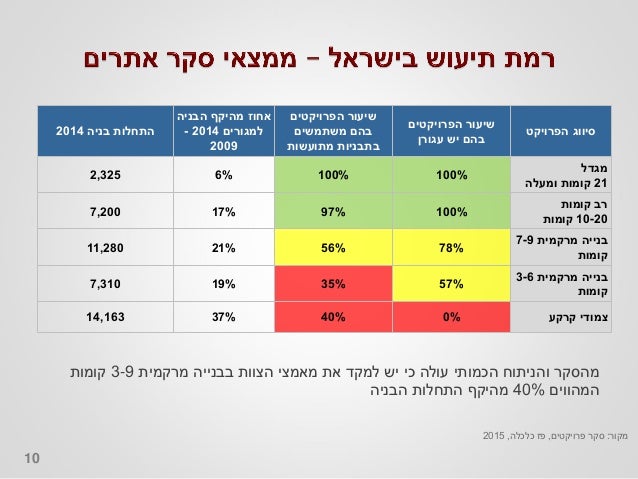 רמת תיעוש בישראל – ממצאי סקר אתרים

| סיווג הפרויקט | שיעור הפרויקטים בהם יש עגורן | שיעור הפרויקטים בהם משתמשים בתבניות מתועשות | אחוז מהיקף הבניה למגורים 2014 - 2009 | התחלות בניה 2014 |
|---|---|---|---|---|
| מגדל 21 קומות ומעלה | 100% | 100% | 6% | 2,325 |
| רב קומות 10-20 קומות | 100% | 97% | 17% | 7,200 |
| בנייה מרקמית 7-9 קומות | 78% | 56% | 21% | 11,280 |
| בנייה מרקמית 3-6 קומות | 57% | 35% | 19% | 7,310 |
| צמודי קרקע | 0% | 40% | 37% | 14,163 |

מהסקר והניתוח הכמותי עולה כי יש למקד את מאמצי הצוות בבנייה מרקמית 3-9 קומות המהווים 40% מהיקף התחלות הבניה

מקור: סקר פרויקטים, פז כלכלה, 2015

10